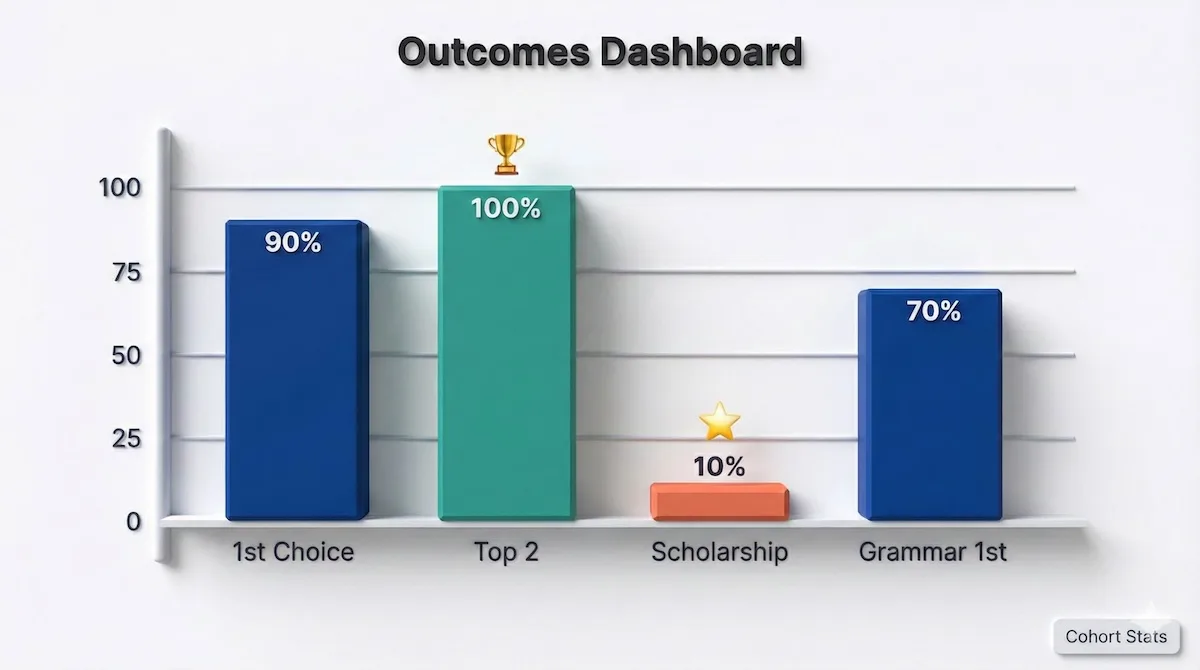 Outcomes Dashboard

100
75
50
25
0

90%
100%
10%
70%

1st Choice
Top 2
Scholarship
Grammar 1st

Cohort Stats